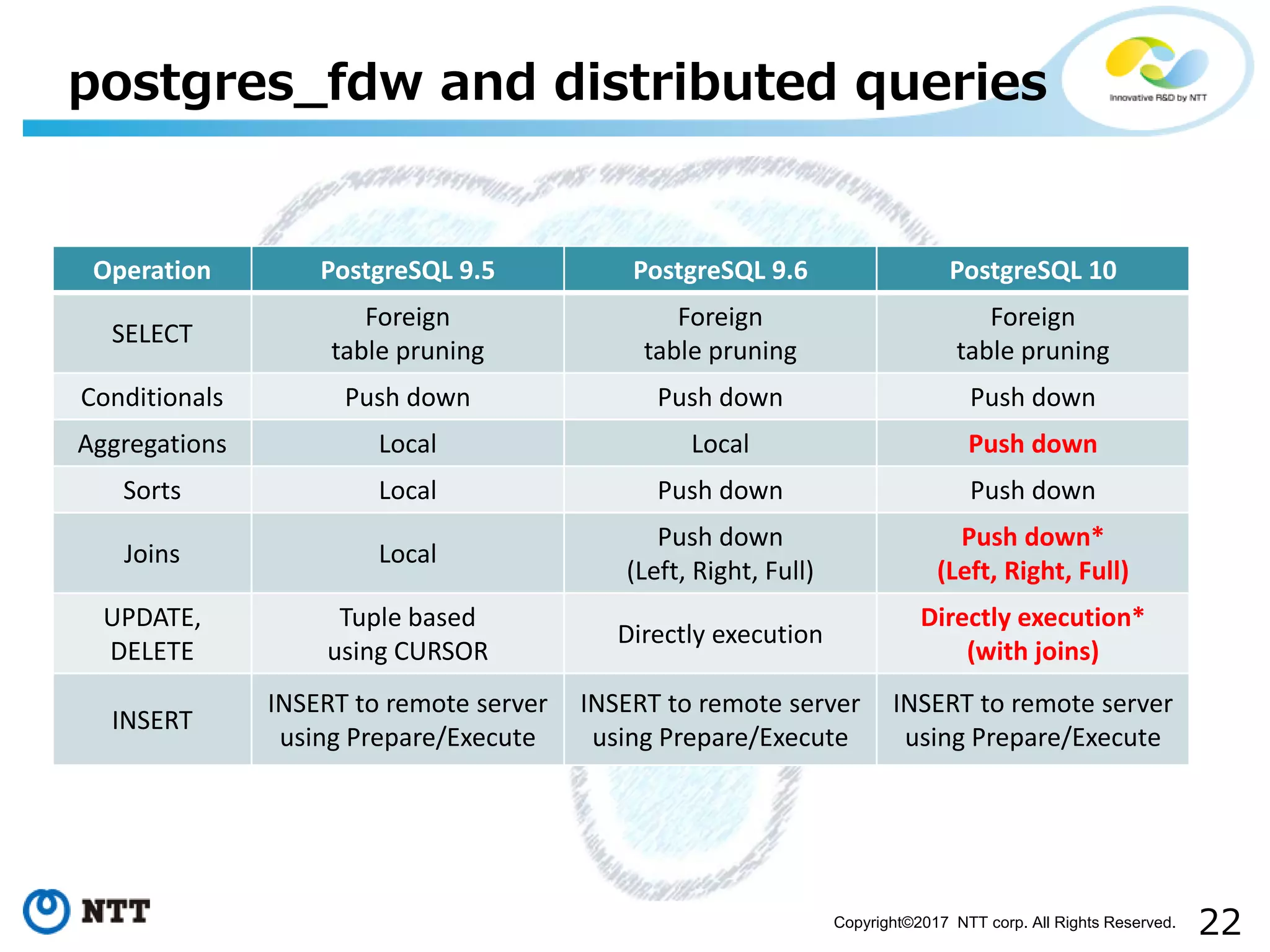 postgres_fdw and distributed queries

Innovative R&D by NTT

| Operation | PostgreSQL 9.5 | PostgreSQL 9.6 | PostgreSQL 10 |
|---|---|---|---|
| SELECT | Foreign table pruning | Foreign table pruning | Foreign table pruning |
| Conditionals | Push down | Push down | Push down |
| Aggregations | Local | Local | Push down |
| Sorts | Local | Push down | Push down |
| Joins | Local | Push down (Left, Right, Full) | Push down* (Left, Right, Full) |
| UPDATE, DELETE | Tuple based using CURSOR | Directly execution | Directly execution* (with joins) |
| INSERT | INSERT to remote server using Prepare/Execute | INSERT to remote server using Prepare/Execute | INSERT to remote server using Prepare/Execute |

NTT

Copyright©2017 NTT corp. All Rights Reserved. 22